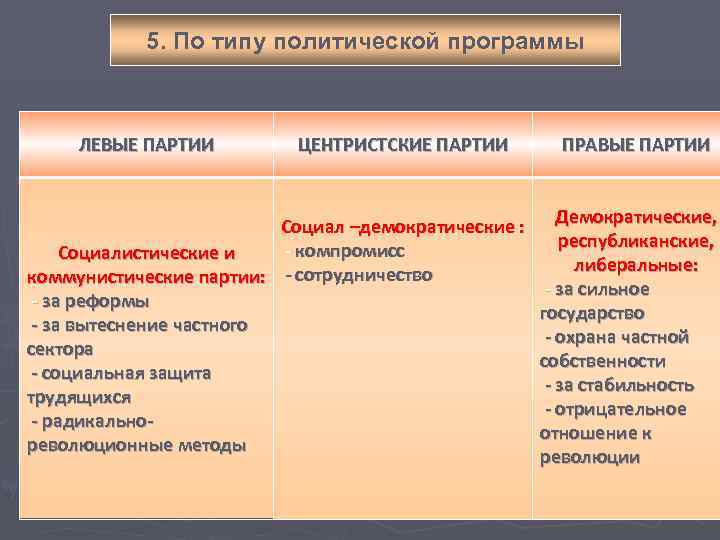 5. По типу политической программы

| ЛЕВЫЕ ПАРТИИ | ЦЕНТРИСТСКИЕ ПАРТИИ | ПРАВЫЕ ПАРТИИ |
|---|---|---|
| Социалистические и коммунистические партии: - за реформы - за вытеснение частного сектора - социальная защита трудящихся - радикально-революционные методы | Социал –демократические : - компромисс - сотрудничество | Демократические, республиканские, либеральные: - за сильное государство - охрана частной собственности - за стабильность - отрицательное отношение к революции |